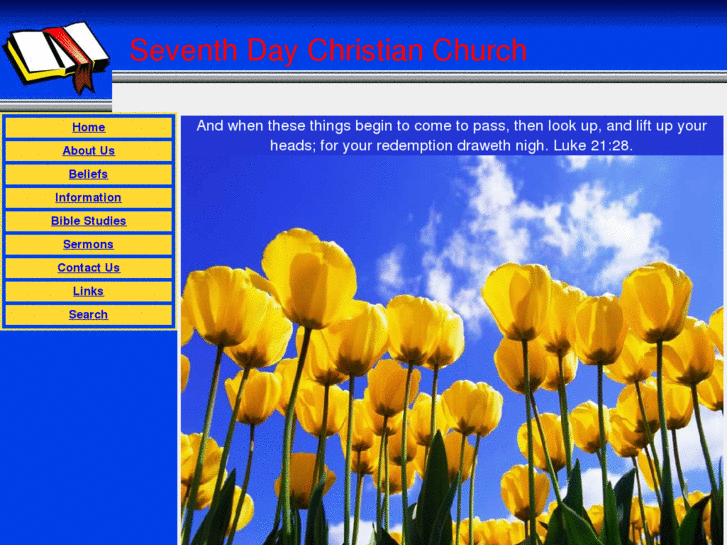 Seventh Day Christian Church

Home
About Us
Beliefs
Information
Bible Studies
Sermons
Contact Us
Links
Search

And when these things begin to come to pass, then look up, and lift up your heads; for your redemption draweth nigh. Luke 21:28.